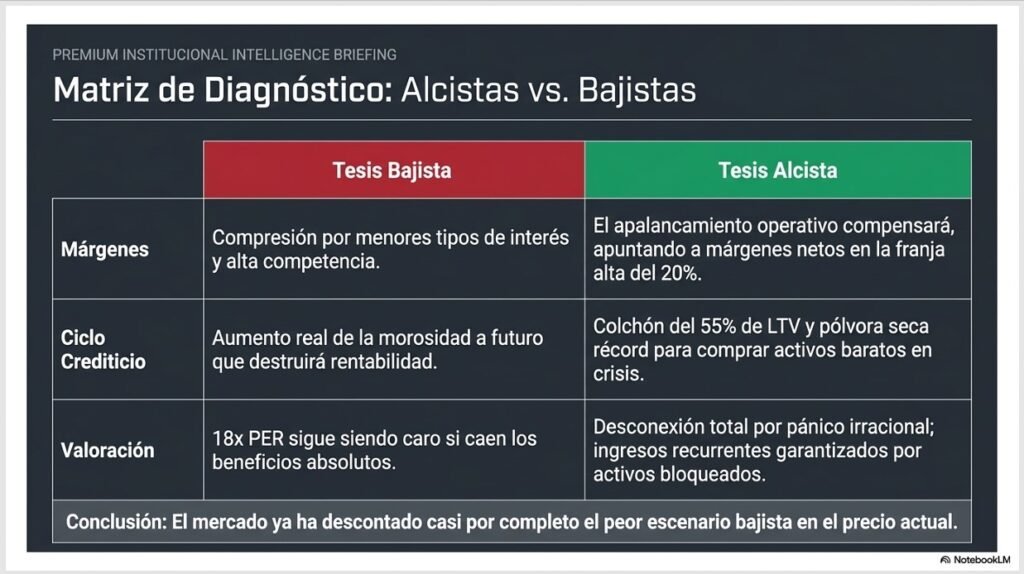 PREMIUM INSTITUCIONAL INTELLIGENCE BRIEFING

Matriz de Diagnóstico: Alcistas vs. Bajistas

| | Tesis Bajista | Tesis Alcista |
|---|---|---|
| Márgenes | Compresión por menores tipos de interés y alta competencia. | El apalancamiento operativo compensará, apuntando a márgenes netos en la franja alta del 20%. |
| Ciclo Crediticio | Aumento real de la morosidad a futuro que destruirá rentabilidad. | Colchón del 55% de LTV y pólvora seca récord para comprar activos baratos en crisis. |
| Valoración | 18x PER sigue siendo caro si caen los beneficios absolutos. | Desconexión total por pánico irracional; ingresos recurrentes garantizados por activos bloqueados. |

Conclusión: El mercado ya ha descontado casi por completo el peor escenario bajista en el precio actual.

NotebookLM